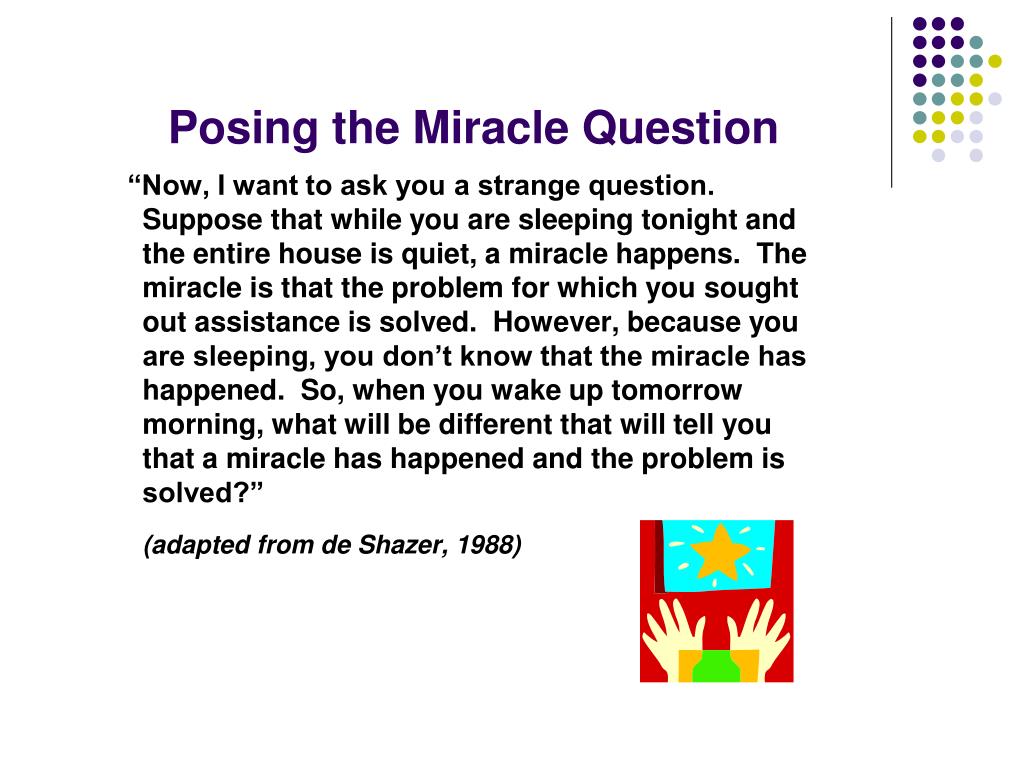 Posing the Miracle Question

“Now, I want to ask you a strange question. Suppose that while you are sleeping tonight and the entire house is quiet, a miracle happens. The miracle is that the problem for which you sought out assistance is solved. However, because you are sleeping, you don’t know that the miracle has happened. So, when you wake up tomorrow morning, what will be different that will tell you that a miracle has happened and the problem is solved?”

(adapted from de Shazer, 1988)